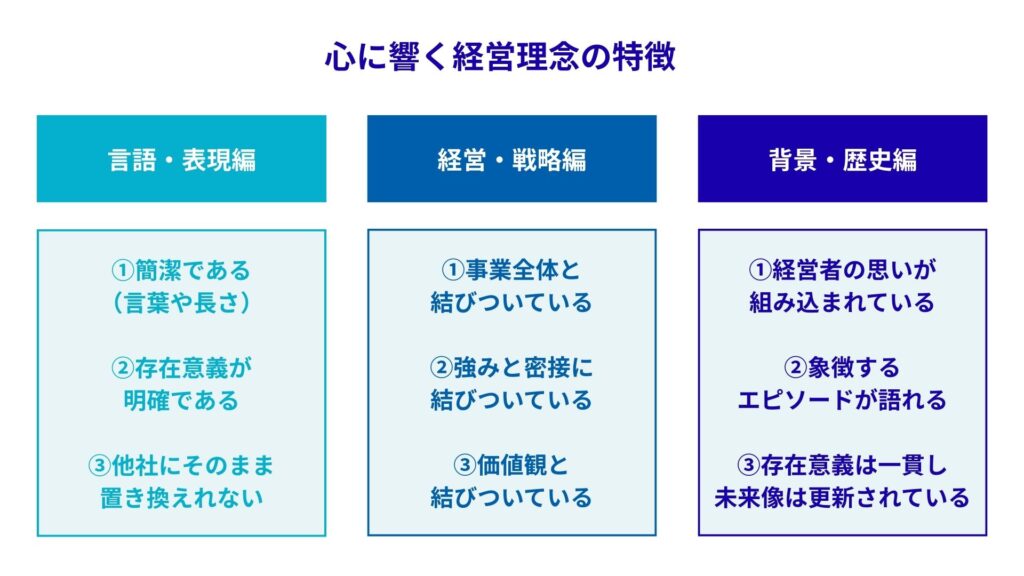 心に響く経営理念の特徴

言語・表現編

①簡潔である
（言葉や長さ）

②存在意義が
明確である

③他社にそのまま
置き換えれない

経営・戦略編

①事業全体と
結びついている

②強みと密接に
結びついている

③価値観と
結びついている

背景・歴史編

①経営者の思いが
組み込まれている

②象徴する
エピソードが語れる

③存在意義は一貫し
未来像は更新されている